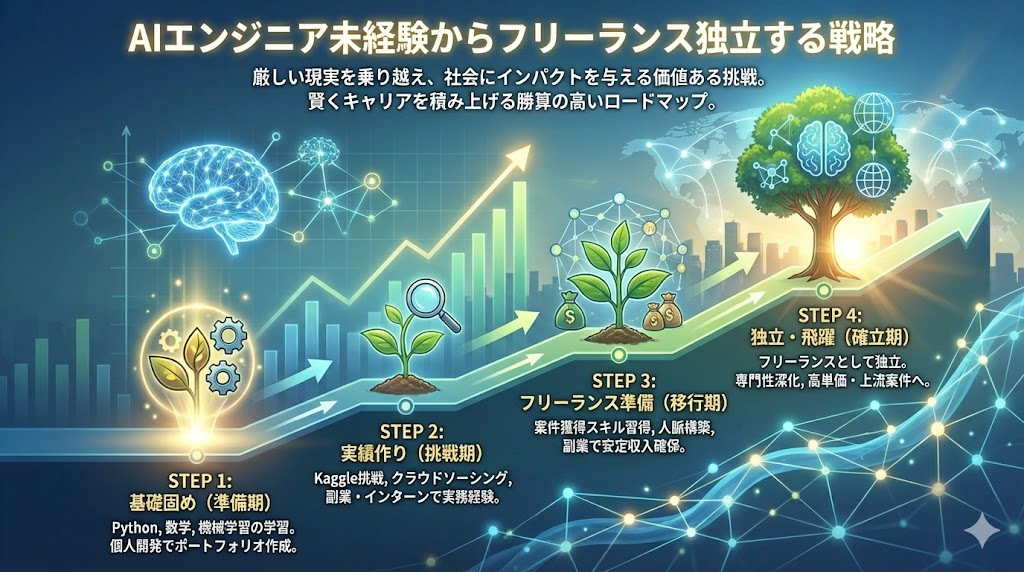 AIエンジニア未経験からフリーランス独立する戦略

厳しい現実を乗り越え、社会にインパクトを与える価値ある挑戦。
賢くキャリアを積み上げる勝算の高いロードマップ。

STEP 1:
基礎固め（準備期）
Python, 数学, 機械学習の学習。
個人開発でポートフォリオ作成。

STEP 2:
実績作り（挑戦期）
Kaggle挑戦, クラウドソーシング,
副業・インターンで実務経験。

STEP 3:
フリーランス準備（移行期）
案件獲得スキル習得, 人脈構築,
副業で安定収入確保。

STEP 4:
独立・飛躍（確立期）
フリーランスとして独立。
専門性深化, 高単価・上流案件へ。